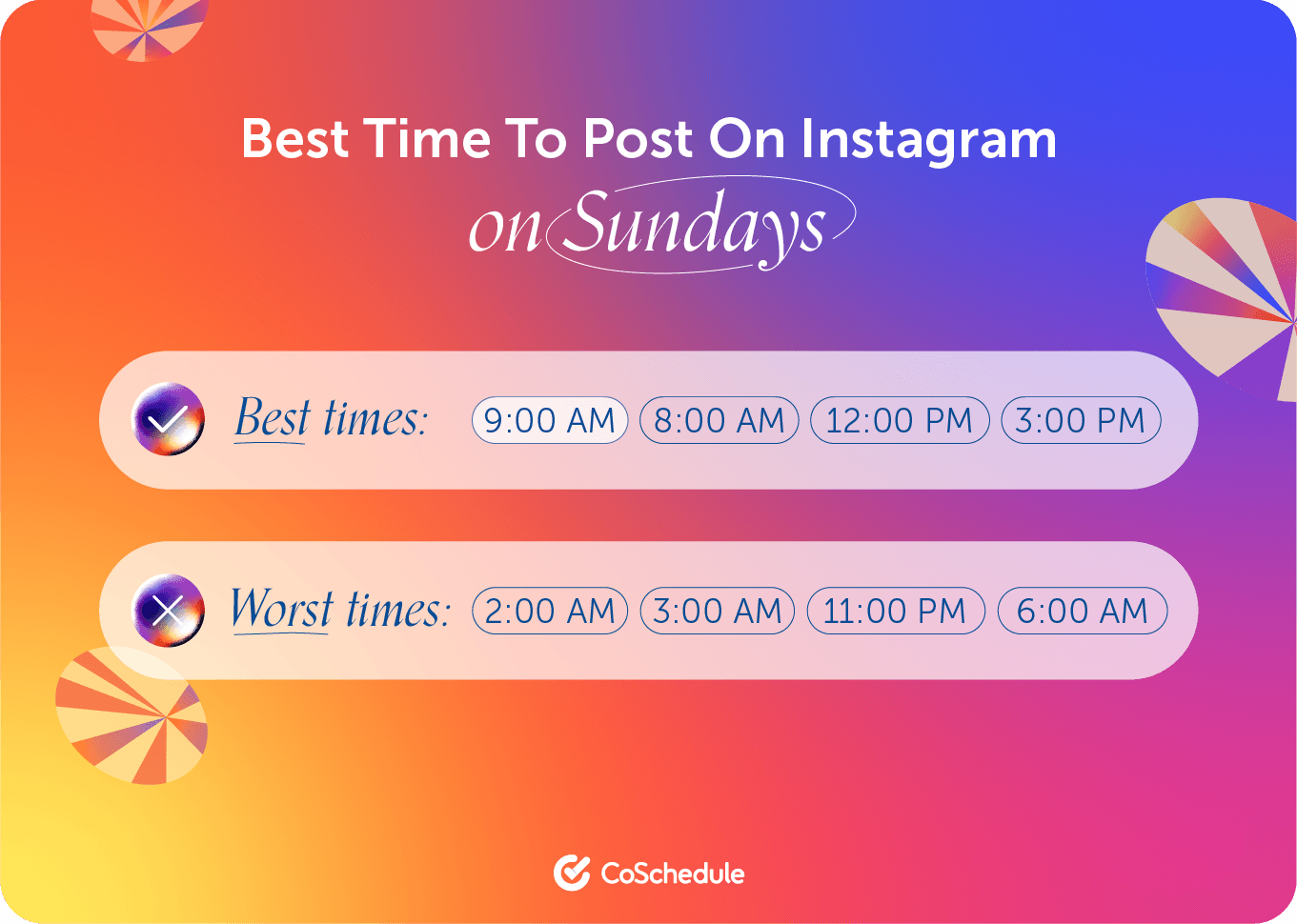 Best Time To Post On Instagram
on Sundays

Best times: 9:00 AM 8:00 AM 12:00 PM 3:00 PM

Worst times: 2:00 AM 3:00 AM 11:00 PM 6:00 AM

CoSchedule